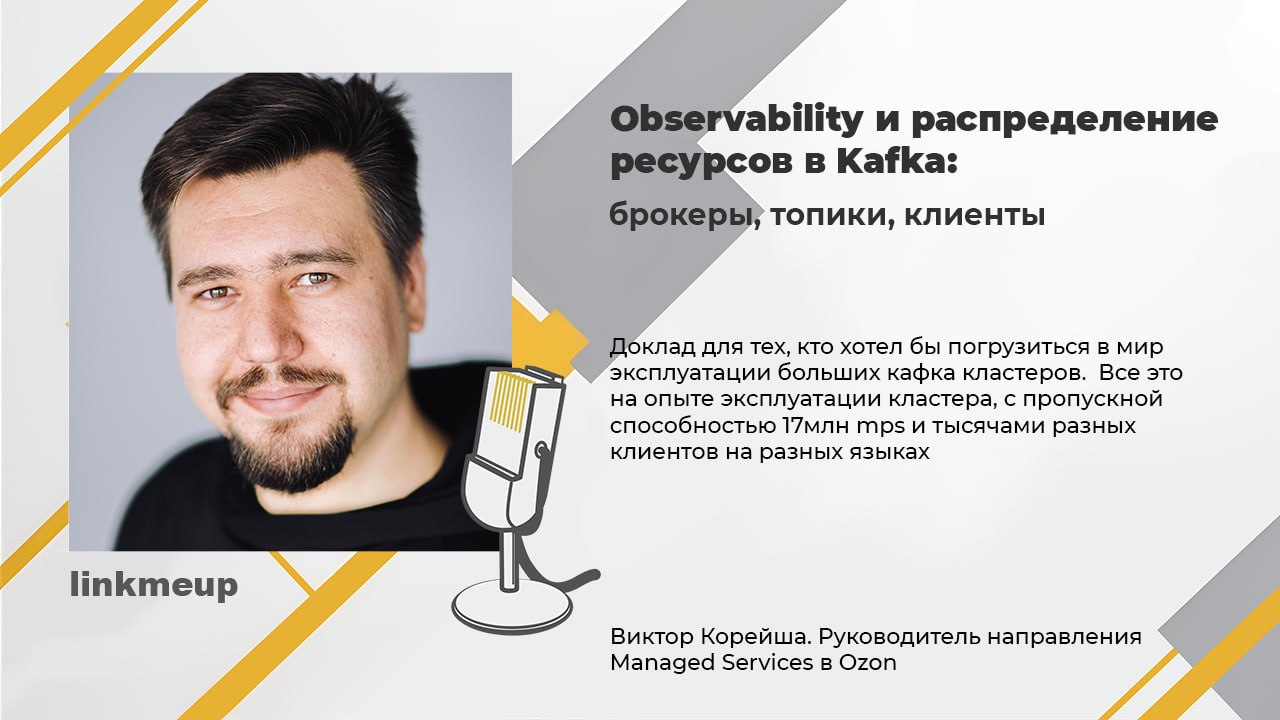 Observability и распределение ресурсов в Kafka:

брокеры, топики, клиенты

Доклад для тех, кто хотел бы погрузиться в мир эксплуатации больших кафка кластеров.  Все это на опыте эксплуатации кластера, с пропускной способностью 17млн mps и тысячами разных клиентов на разных языках

linkmeup

Виктор Корейша. Руководитель направления Managed Services в Ozon